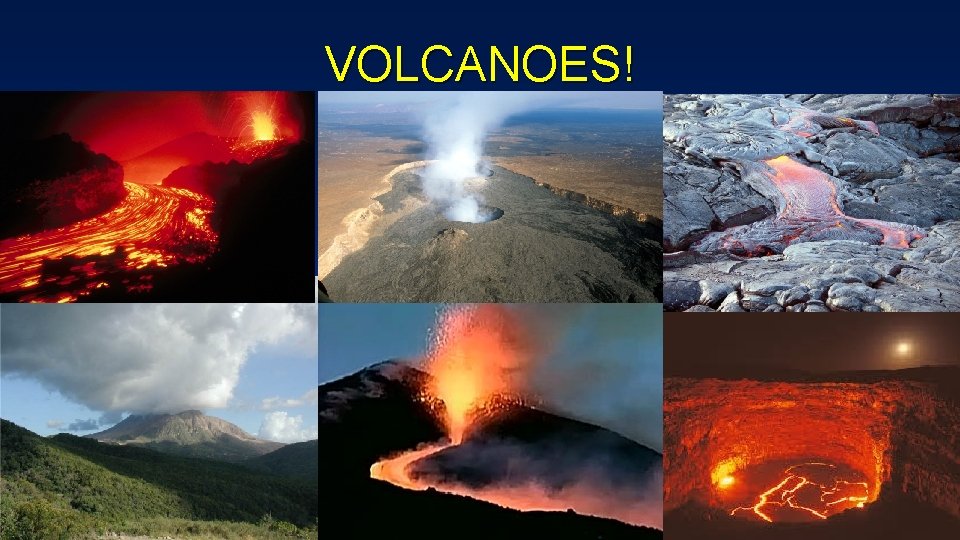 VOLCANOES!